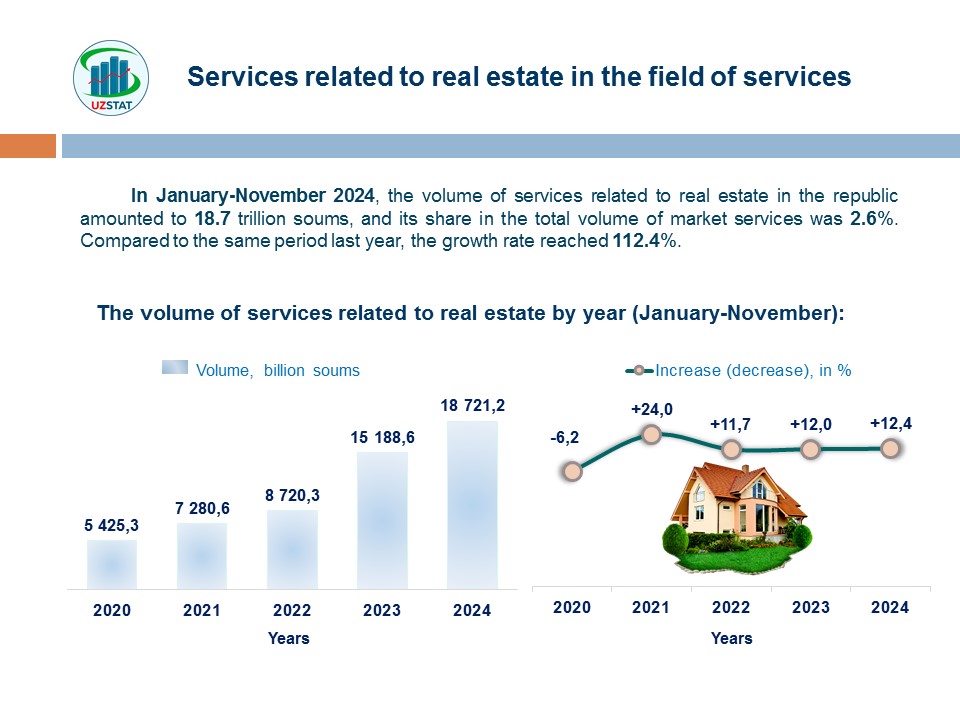 UZSTAT

Services related to real estate in the field of services

In January-November 2024, the volume of services related to real estate in the republic amounted to 18.7 trillion soums, and its share in the total volume of market services was 2.6%. Compared to the same period last year, the growth rate reached 112.4%.

The volume of services related to real estate by year (January-November):

Volume, billion soums

5 425,3
7 280,6
8 720,3
15 188,6
18 721,2

2020 2021 2022 2023 2024
Years

Increase (decrease), in %

-6,2
+24,0
+11,7
+12,0
+12,4

2020 2021 2022 2023 2024
Years